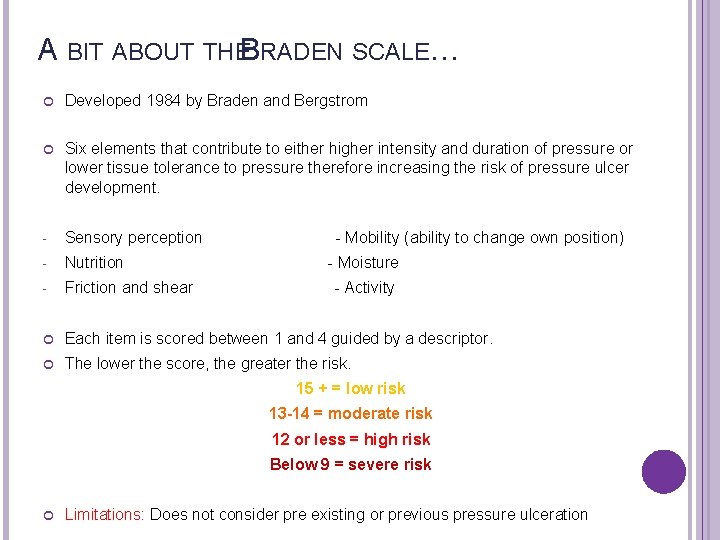 A BIT ABOUT THE BRADEN SCALE…

Developed 1984 by Braden and Bergstrom

Six elements that contribute to either higher intensity and duration of pressure or lower tissue tolerance to pressure therefore increasing the risk of pressure ulcer development.

- Sensory perception - Mobility (ability to change own position)
- Nutrition - Moisture
- Friction and shear - Activity

Each item is scored between 1 and 4 guided by a descriptor.

The lower the score, the greater the risk.

15 + = low risk

13-14 = moderate risk

12 or less = high risk

Below 9 = severe risk

Limitations: Does not consider pre existing or previous pressure ulceration